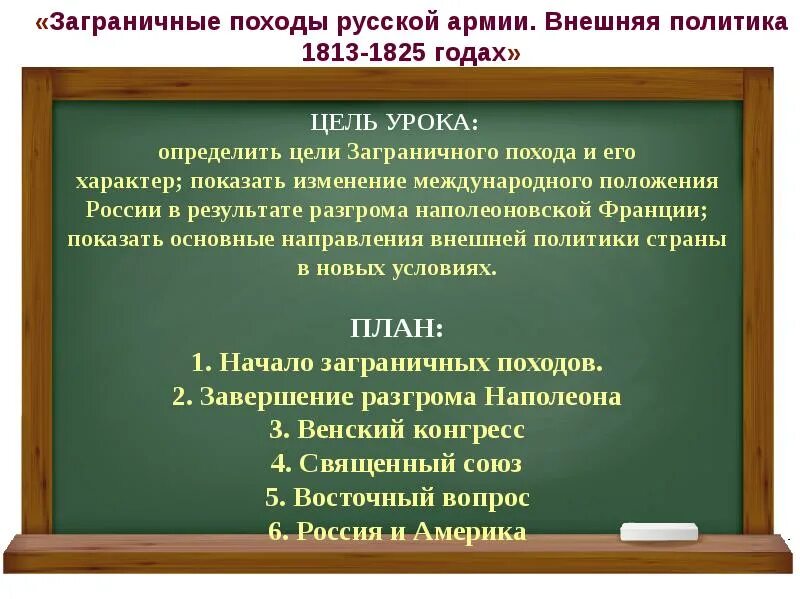 «Заграничные походы русской армии. Внешняя политика 1813-1825 годах»

ЦЕЛЬ УРОКА:
определить цели Заграничного похода и его характер; показать изменение международного положения России в результате разгрома наполеоновской Франции; показать основные направления внешней политики страны в новых условиях.

ПЛАН:
1. Начало заграничных походов.
2. Завершение разгрома Наполеона
3. Венский конгресс
4. Священный союз
5. Восточный вопрос
6. Россия и Америка